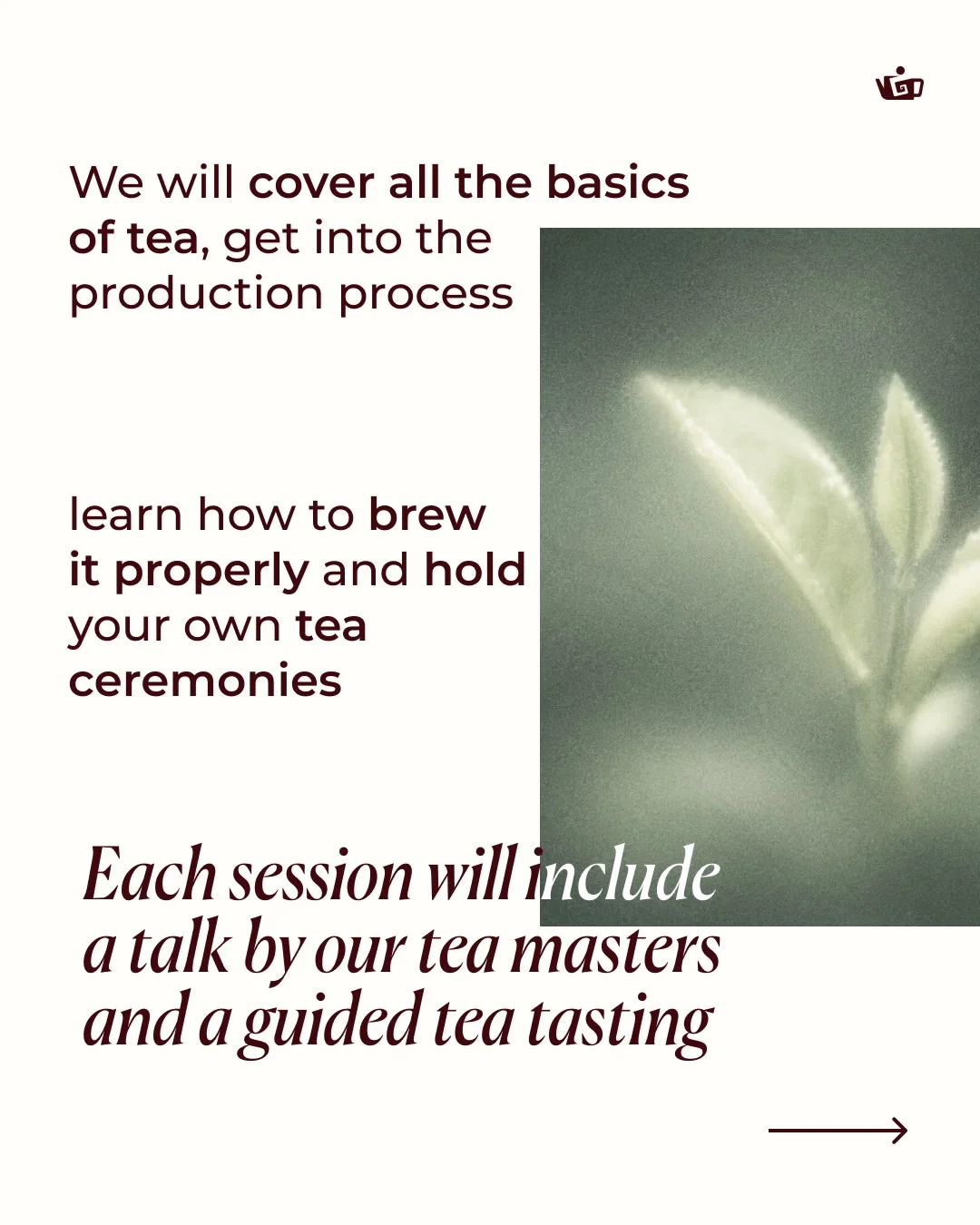 We will cover all the basics of tea, get into the production process

learn how to brew it properly and hold your own tea ceremonies

Each session will include a talk by our tea masters and a guided tea tasting